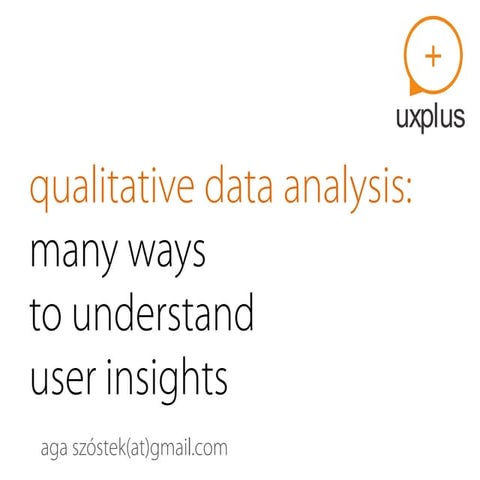 +
uxplus

qualitative data analysis:
many ways
to understand
user insights

aga szóstek(at)gmail.com